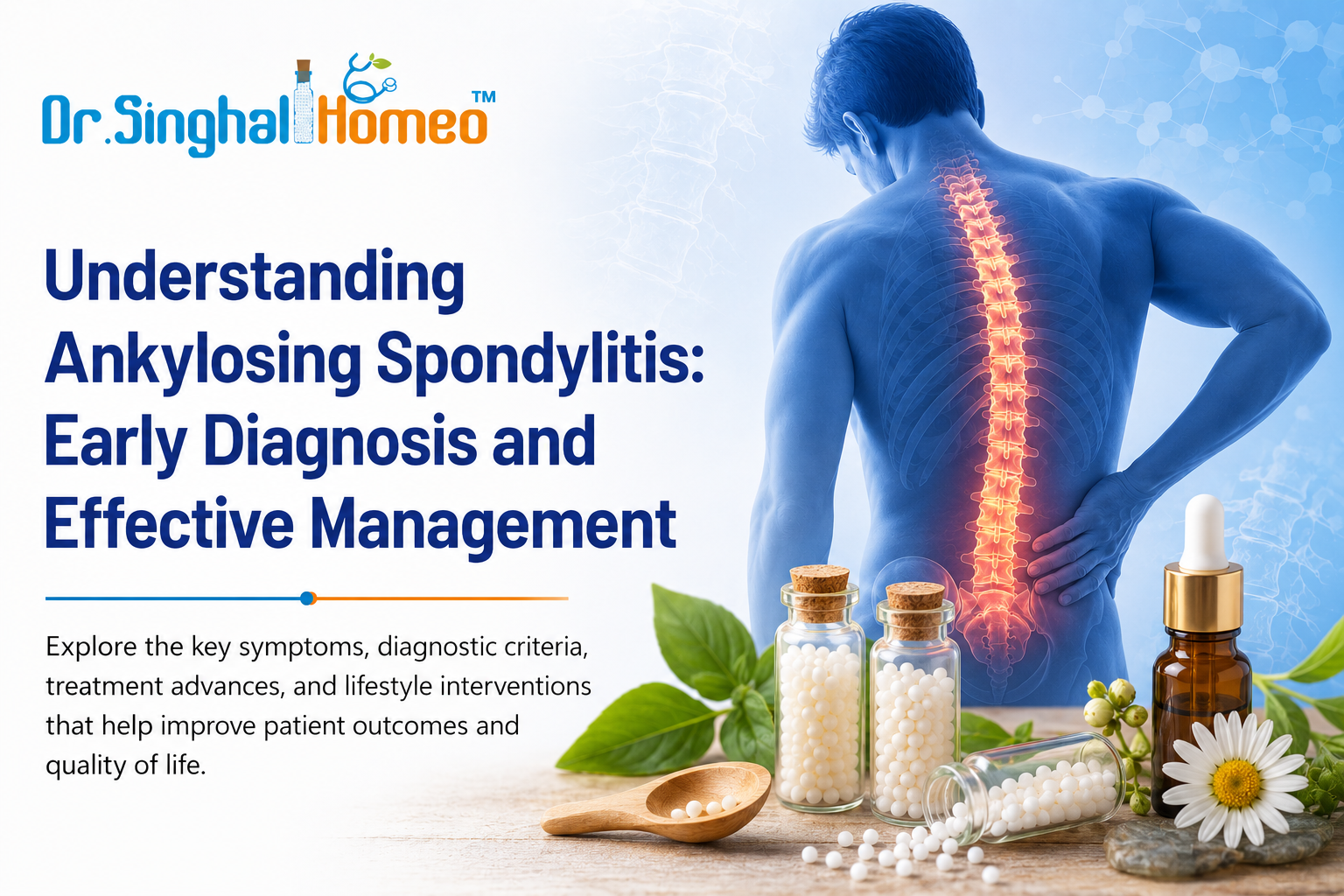 Dr.Singhal Homeo™

Understanding Ankylosing Spondylitis: Early Diagnosis and Effective Management

Explore the key symptoms, diagnostic criteria, treatment advances, and lifestyle interventions that help improve patient outcomes and quality of life.